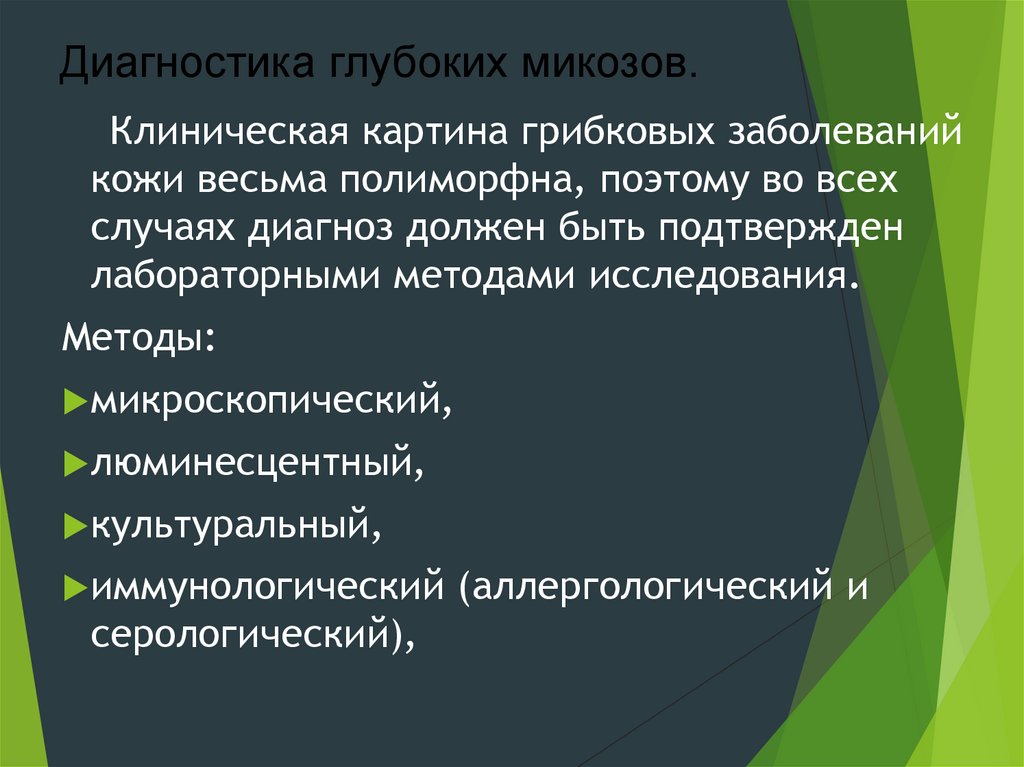 Диагностика глубоких микозов.

Клиническая картина грибковых заболеваний кожи весьма полиморфна, поэтому во всех случаях диагноз должен быть подтвержден лабораторными методами исследования.

Методы:

микроскопический,

люминесцентный,

культуральный,

иммунологический (аллергологический и серологический),